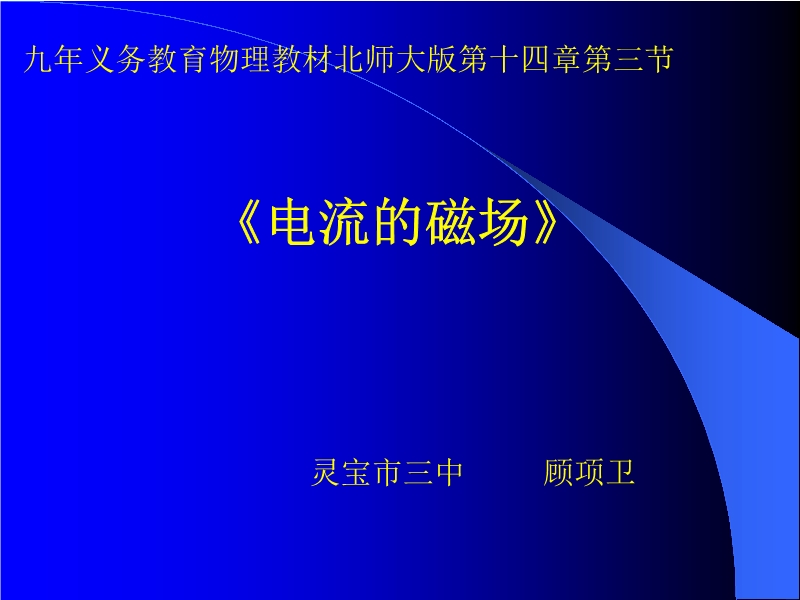 九年义务教育物理教材北师大版第十四章第三节

《电流的磁场》

灵宝市三中　　顾项卫